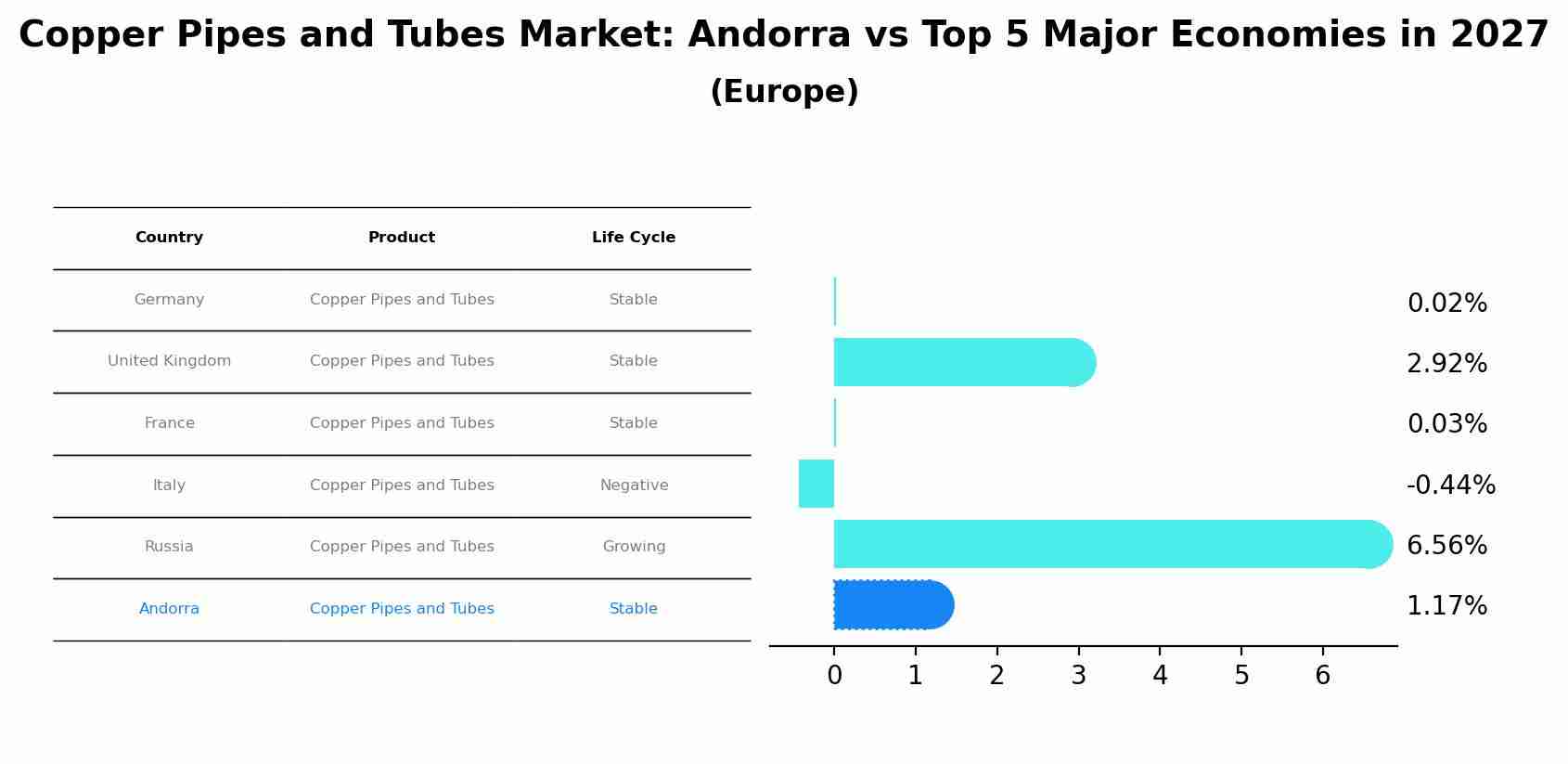 Copper Pipes and Tubes Market: Andorra vs Top 5 Major Economies in 2027
(Europe)

| Country | Product | Life Cycle |
|---|---|---|
| Germany | Copper Pipes and Tubes | Stable |
| United Kingdom | Copper Pipes and Tubes | Stable |
| France | Copper Pipes and Tubes | Stable |
| Italy | Copper Pipes and Tubes | Negative |
| Russia | Copper Pipes and Tubes | Growing |
| Andorra | Copper Pipes and Tubes | Stable |

0.02%
2.92%
0.03%
-0.44%
6.56%
1.17%

0 1 2 3 4 5 6